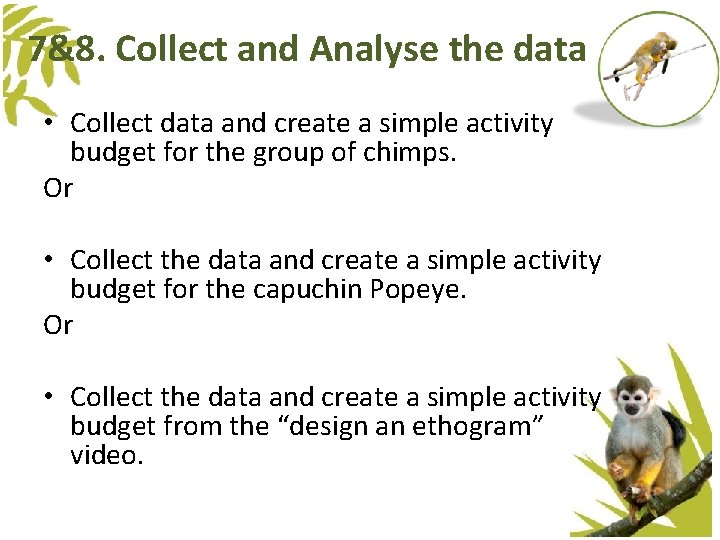 7&8. Collect and Analyse the data

• Collect data and create a simple activity budget for the group of chimps.

Or

• Collect the data and create a simple activity budget for the capuchin Popeye.

Or

• Collect the data and create a simple activity budget from the “design an ethogram” video.